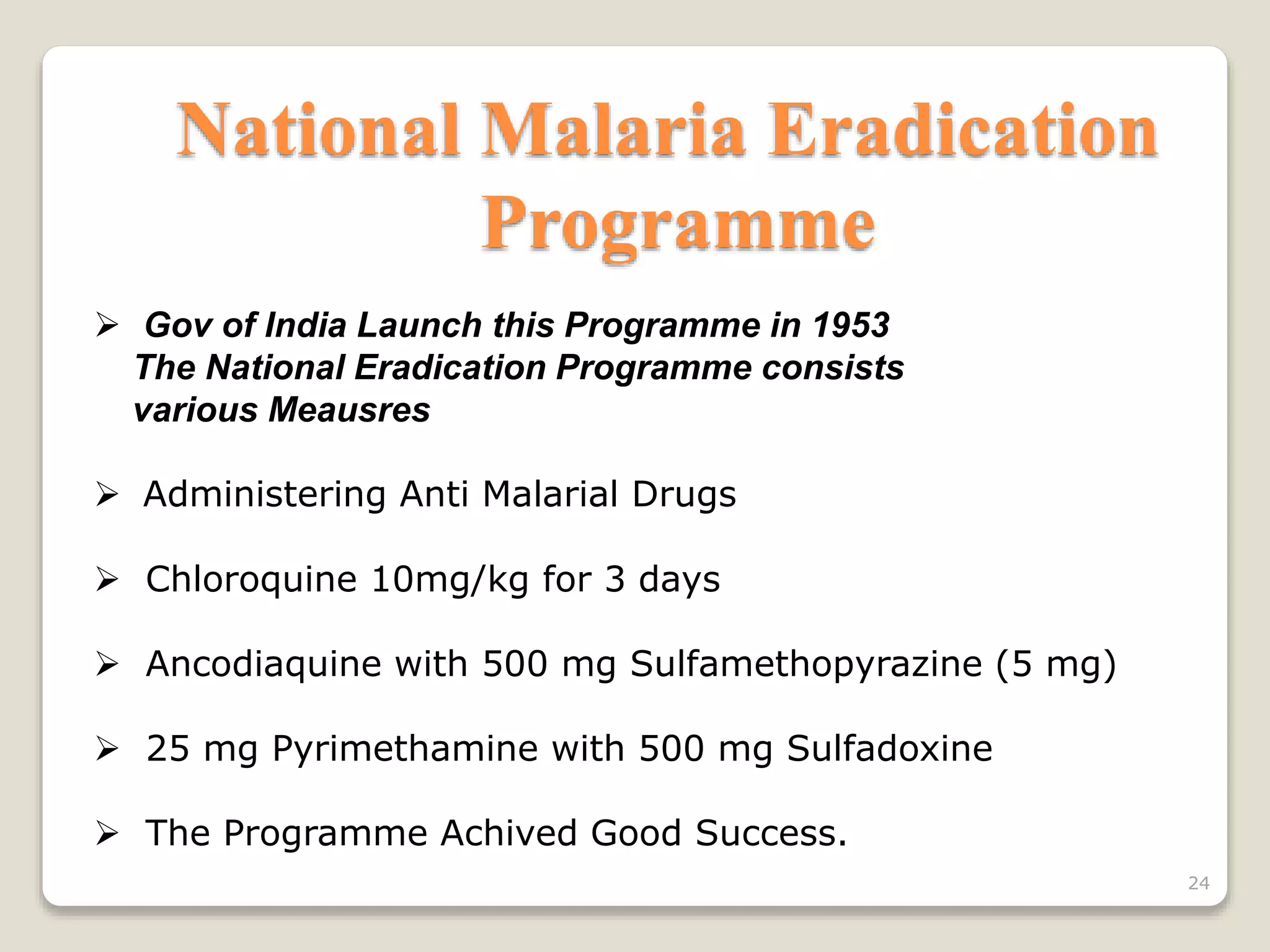 National Malaria Eradication Programme

➢ Gov of India Launch this Programme in 1953 The National Eradication Programme consists various Meausres

➢ Administering Anti Malarial Drugs

➢ Chloroquine 10mg/kg for 3 days

➢ Ancodiaquine with 500 mg Sulfamethopyrazine (5 mg)

➢ 25 mg Pyrimethamine with 500 mg Sulfadoxine

➢ The Programme Achived Good Success.

24